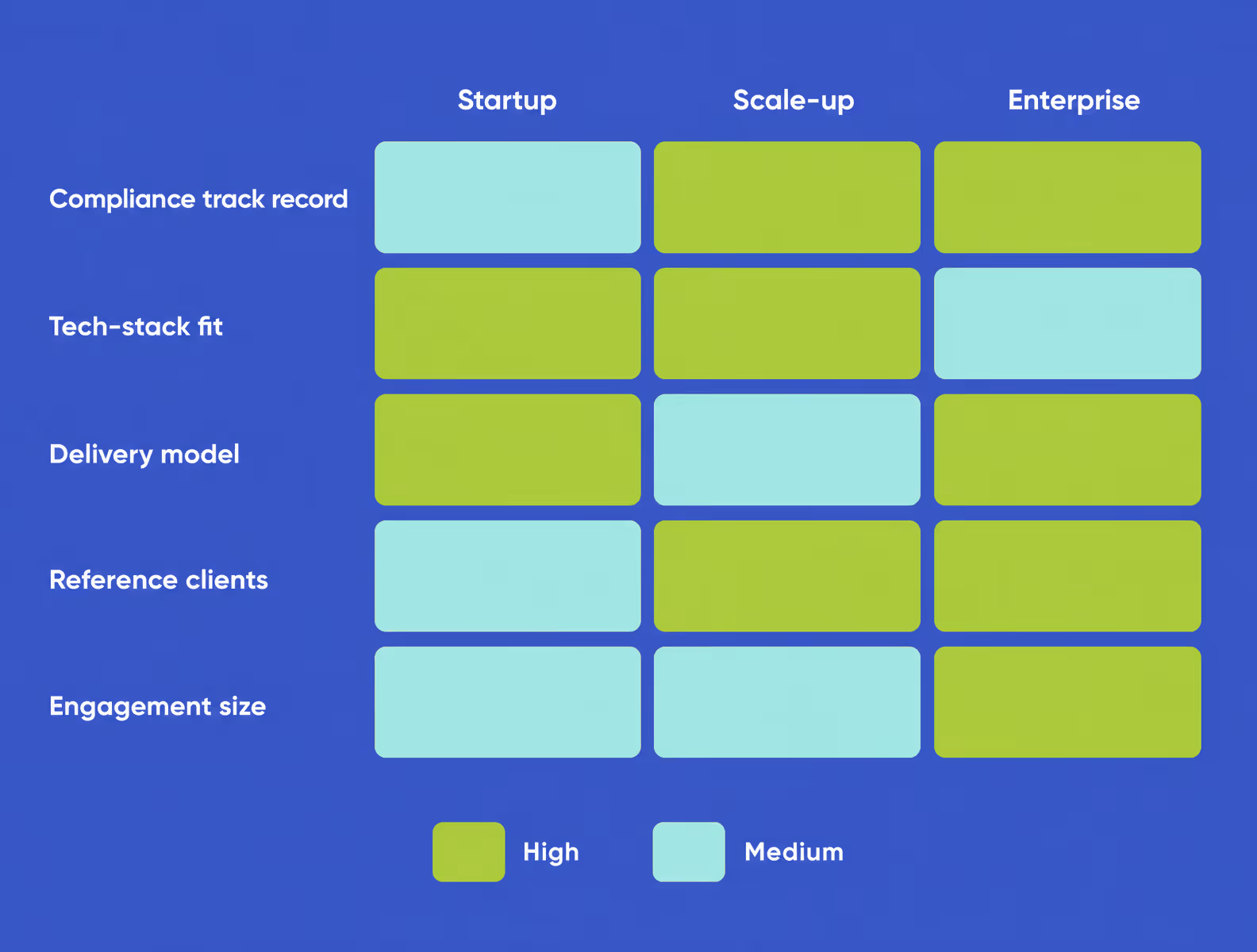 | | Startup | Scale-up | Enterprise |
|---|---|---|---|
| Compliance track record | | | |
| Tech-stack fit | | | |
| Delivery model | | | |
| Reference clients | | | |
| Engagement size | | | |

High Medium